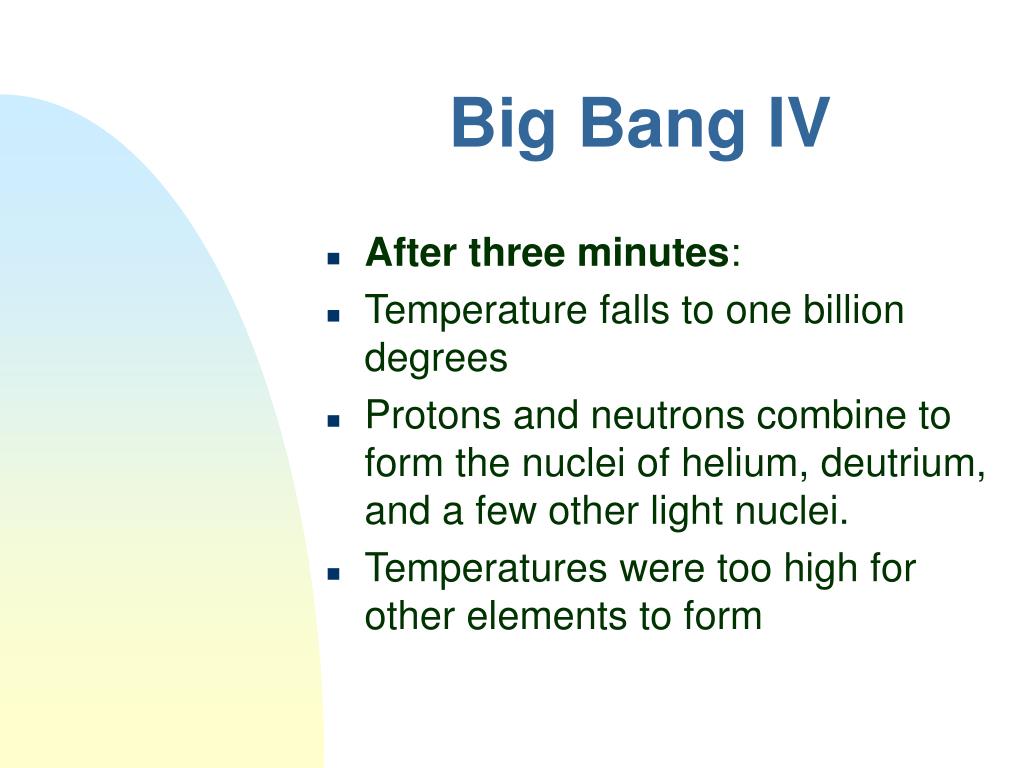 Big Bang IV

After three minutes:

Temperature falls to one billion degrees

Protons and neutrons combine to form the nuclei of helium, deutrium, and a few other light nuclei.

Temperatures were too high for other elements to form